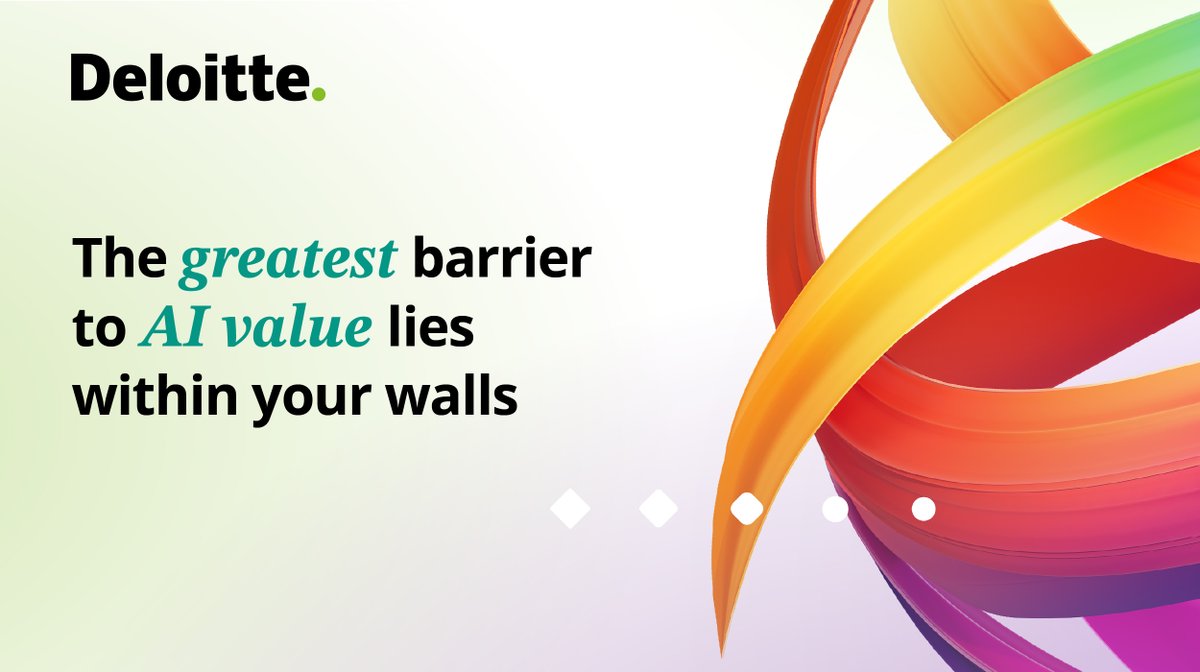 Deloitte.

The greatest barrier to AI value lies within your walls